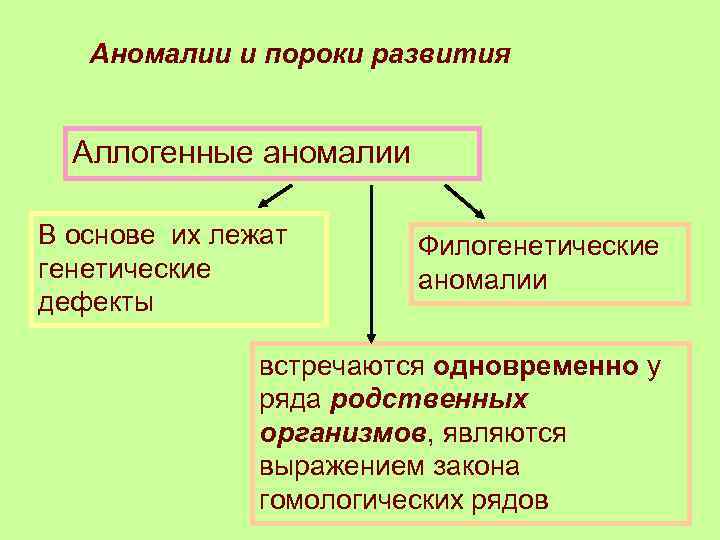 Аномалии и пороки развития

Аллогенные аномалии

В основе их лежат генетические дефекты

Филогенетические аномалии

встречаются одновременно у ряда родственных организмов, являются выражением закона гомологических рядов